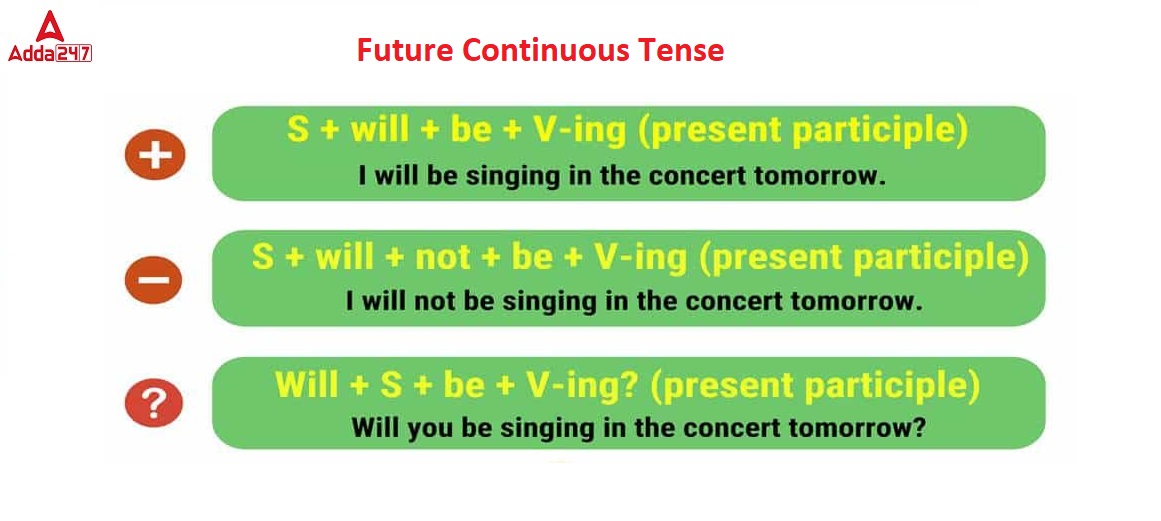 Adda247

Future Continuous Tense

+
S + will + be + V-ing (present participle)
I will be singing in the concert tomorrow.

−
S + will + not + be + V-ing (present participle)
I will not be singing in the concert tomorrow.

?
Will + S + be + V-ing? (present participle)
Will you be singing in the concert tomorrow?